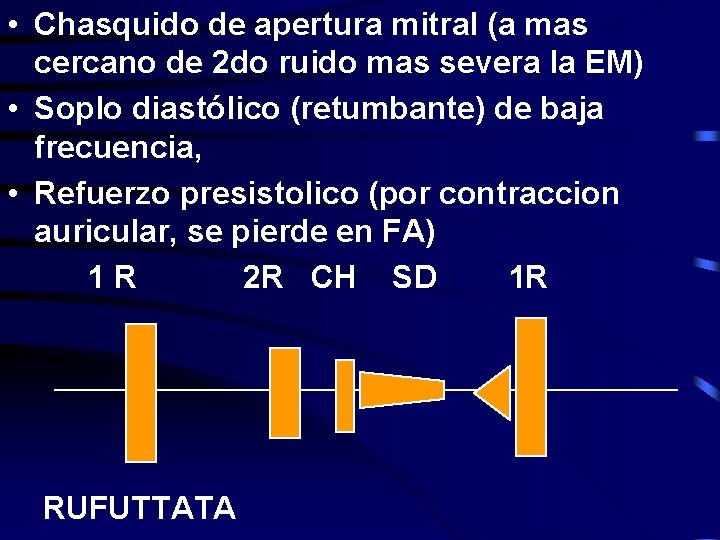 • Chasquido de apertura mitral (a mas cercano de 2do ruido mas severa la EM)
• Soplo diastólico (retumbante) de baja frecuencia,
• Refuerzo presistolico (por contraccion auricular, se pierde en FA)

1 R 2R CH SD 1R

RUFUTTATA